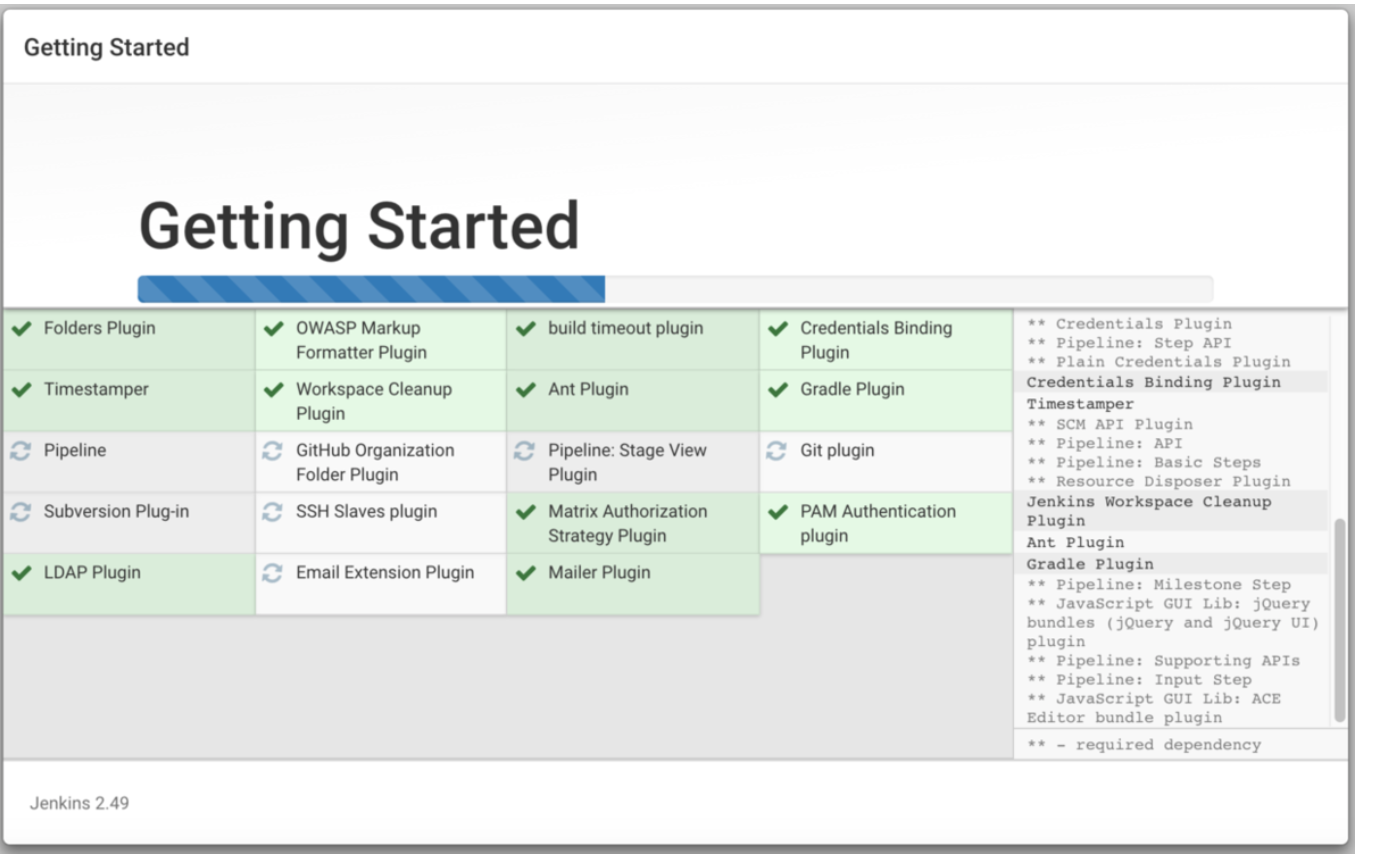 Getting Started

Getting Started

| | | | |
|---|---|---|---|
| Folders Plugin | OWASP Markup Formatter Plugin | build timeout plugin | Credentials Binding Plugin |
| Timestamper | Workspace Cleanup Plugin | Ant Plugin | Gradle Plugin |
| Pipeline | GitHub Organization Folder Plugin | Pipeline: Stage View Plugin | Git plugin |
| Subversion Plug-in | SSH Slaves plugin | Matrix Authorization Strategy Plugin | PAM Authentication plugin |
| LDAP Plugin | Email Extension Plugin | Mailer Plugin | |

** Credentials Plugin
** Pipeline: Step API
** Plain Credentials Plugin
Credentials Binding Plugin
Timestamper
** SCM API Plugin
** Pipeline: API
** Pipeline: Basic Steps
** Resource Disposer Plugin
Jenkins Workspace Cleanup Plugin
Ant Plugin
Gradle Plugin
** Pipeline: Milestone Step
** JavaScript GUI Lib: jQuery bundles (jQuery and jQuery UI) plugin
** Pipeline: Supporting APIs
** Pipeline: Input Step
** JavaScript GUI Lib: ACE Editor bundle plugin

** - required dependency

Jenkins 2.49